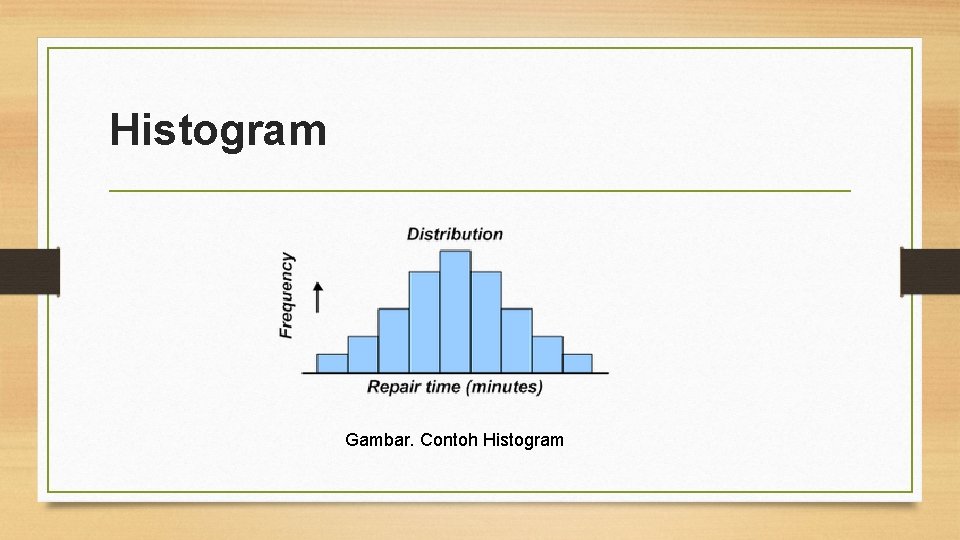 Histogram

Distribution

Frequency

Repair time (minutes)

Gambar. Contoh Histogram